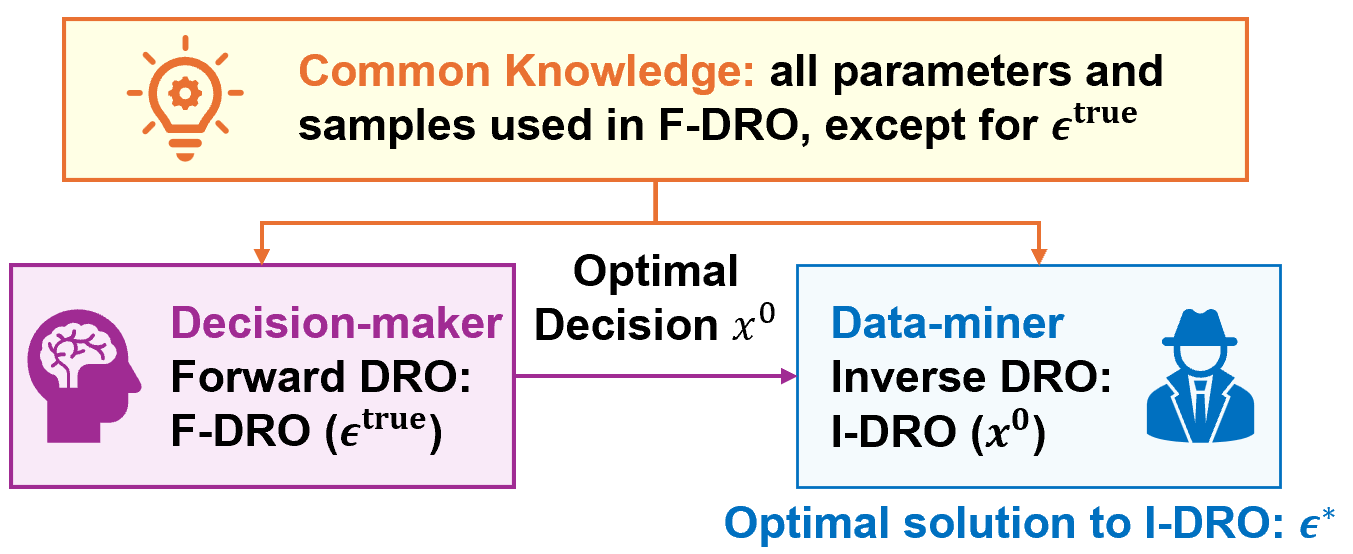 Common Knowledge: all parameters and samples used in F-DRO, except for $\epsilon^{\text{true}}$

Decision-maker
Forward DRO:
F-DRO ($\epsilon^{\text{true}}$)

Optimal Decision $x^0$

Data-miner
Inverse DRO:
I-DRO ($x^0$)

Optimal solution to I-DRO: $\epsilon^*$